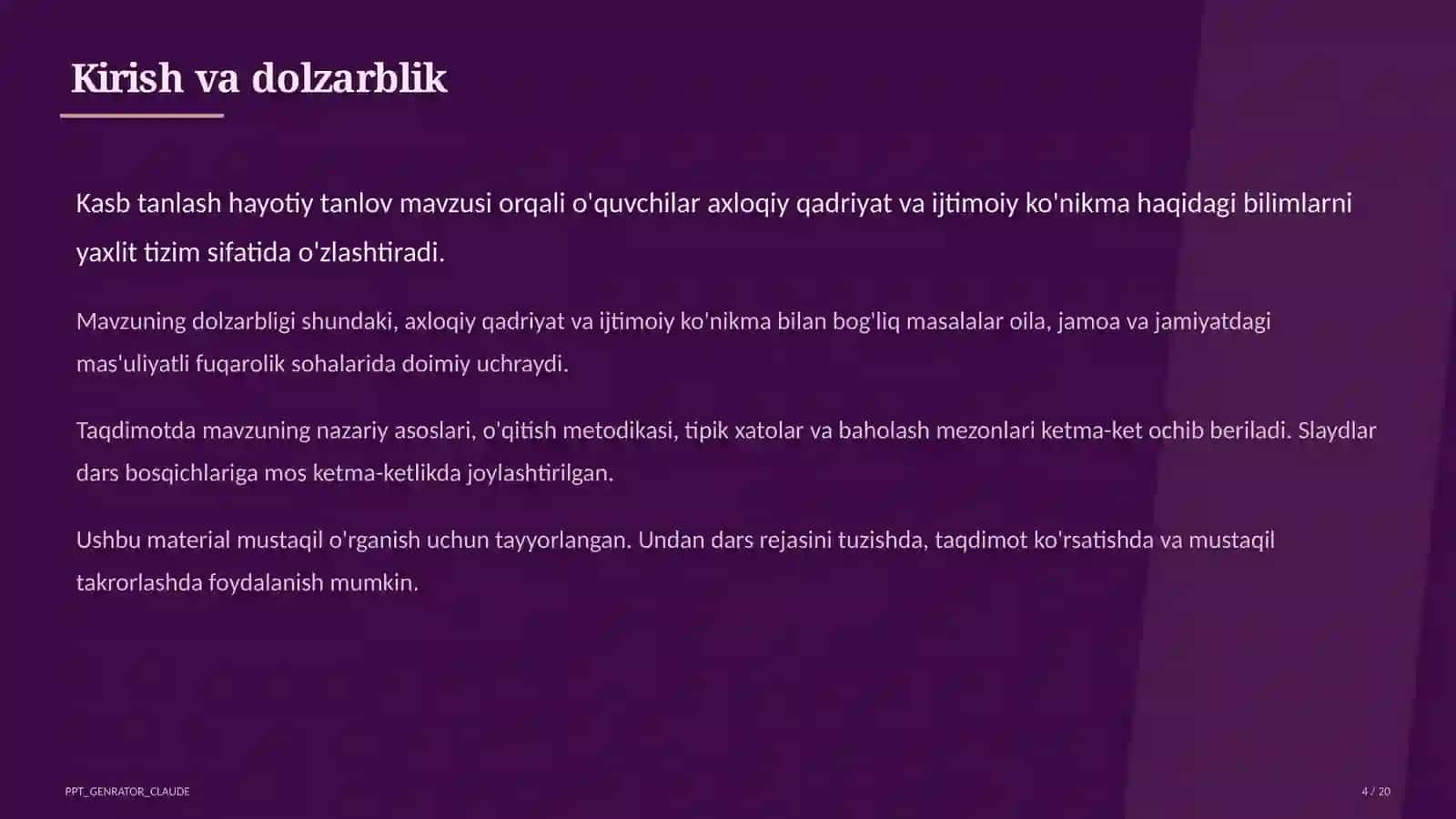 Kirish va dolzarblik

Kasb tanlash hayotiy tanlov mavzusi orqali o'quvchilar axloqiy qadriyat va ijtimoiy ko'nikma haqidagi bilimlarni yaxlit tizim sifatida o'zlashtiradi.

Mavzuning dolzarbligi shundaki, axloqiy qadriyat va ijtimoiy ko'nikma bilan bog'liq masalalar oila, jamoa va jamiyatdagi mas'uliyatli fuqarolik sohalarida doimiy uchraydi.

Taqdimotda mavzuning nazariy asoslari, o'qitish metodikasi, tipik xatolar va baholash mezonlari ketma-ket ochib beriladi. Slaydlar dars bosqichlariga mos ketma-ketlikda joylashtirilgan.

Ushbu material mustaqil o'rganish uchun tayyorlangan. Undan dars rejasini tuzishda, taqdimot ko'rsatishda va mustaqil takrorlashda foydalanish mumkin.

PPT_GENRATOR_CLAUDE

4 / 20